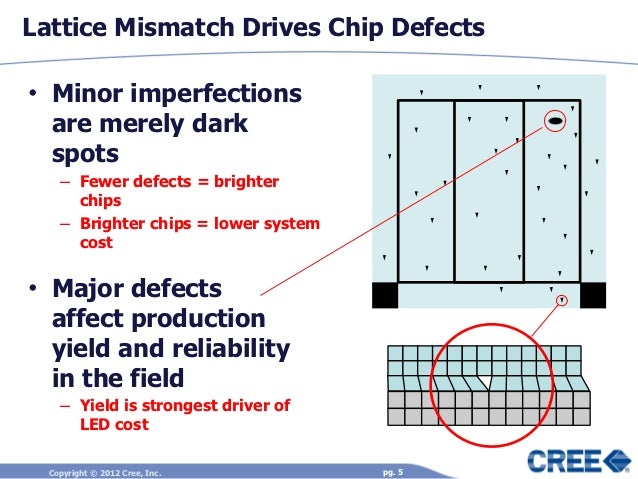 Lattice Mismatch Drives Chip Defects

• Minor imperfections are merely dark spots
– Fewer defects = brighter chips
– Brighter chips = lower system cost

• Major defects affect production yield and reliability in the field
– Yield is strongest driver of LED cost

Copyright © 2012 Cree, Inc.

pg. 5

CREE